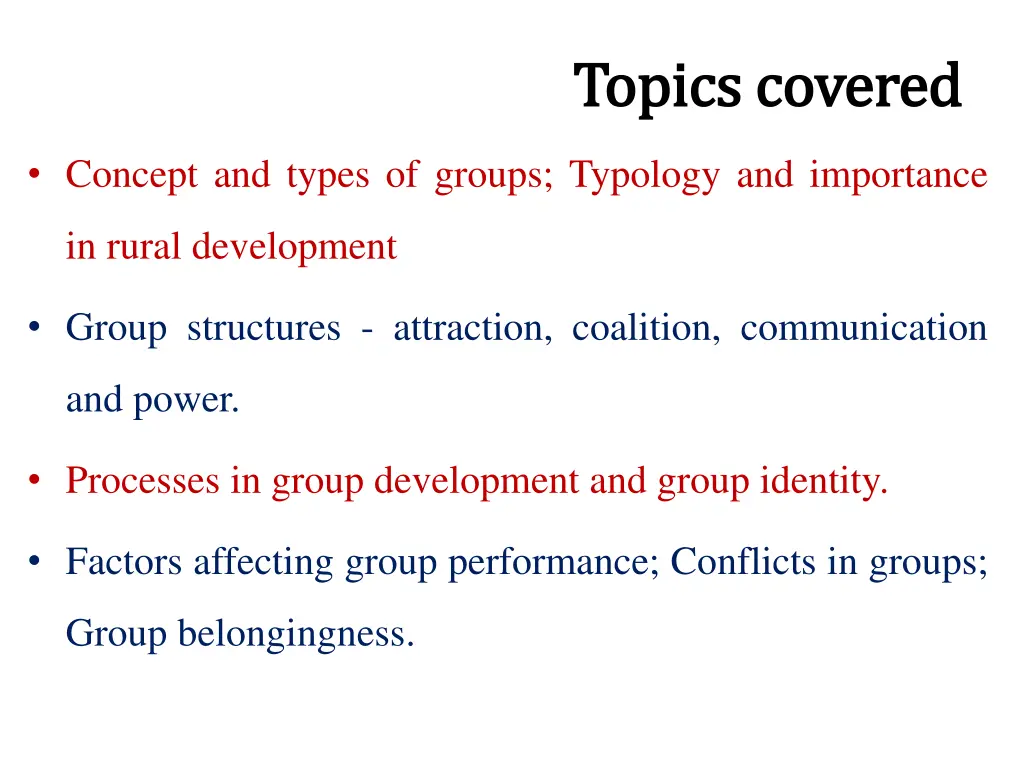 Topics covered

• Concept and types of groups; Typology and importance in rural development

• Group structures - attraction, coalition, communication and power.

• Processes in group development and group identity.

• Factors affecting group performance; Conflicts in groups; Group belongingness.